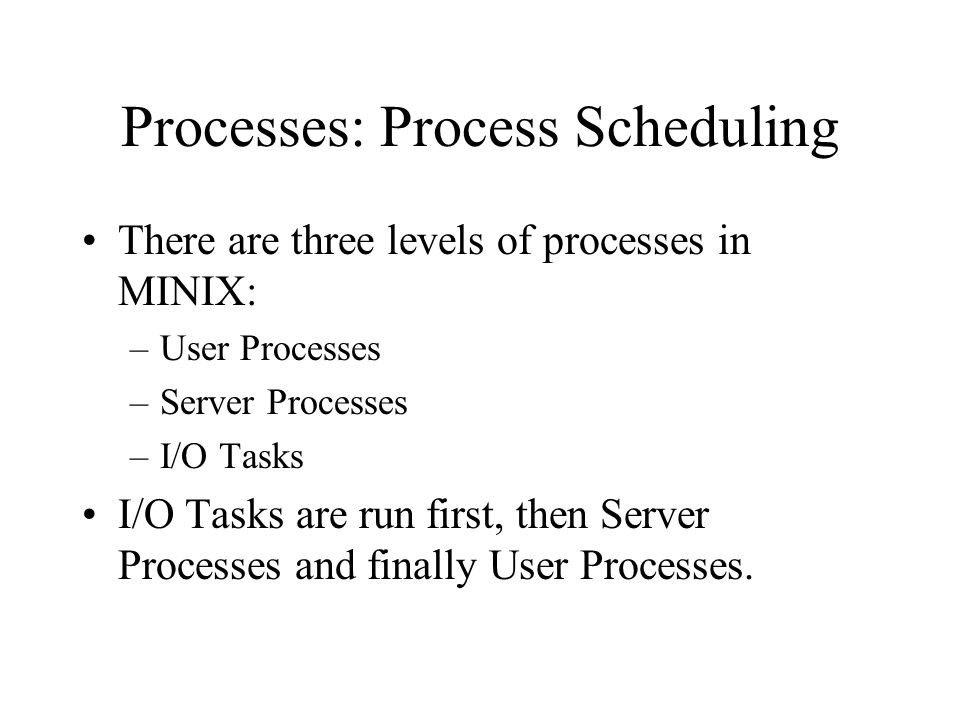 Processes: Process Scheduling

• There are three levels of processes in MINIX:
– User Processes
– Server Processes
– I/O Tasks

• I/O Tasks are run first, then Server Processes and finally User Processes.